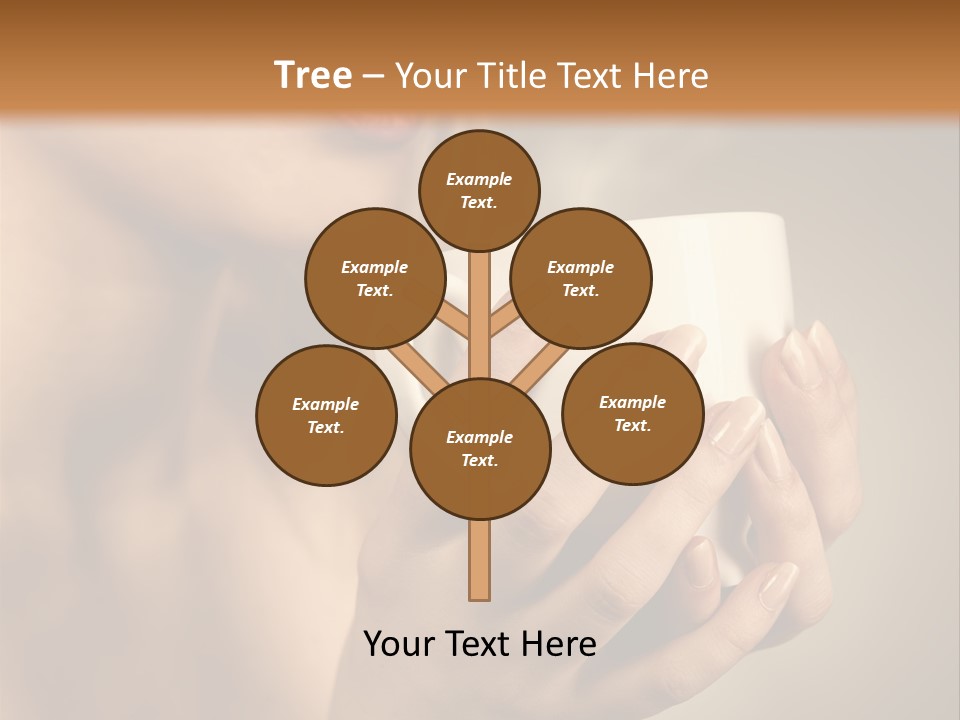 Tree – Your Title Text Here

Example Text.

Example Text.

Example Text.

Example Text.

Example Text.

Example Text.

Your Text Here